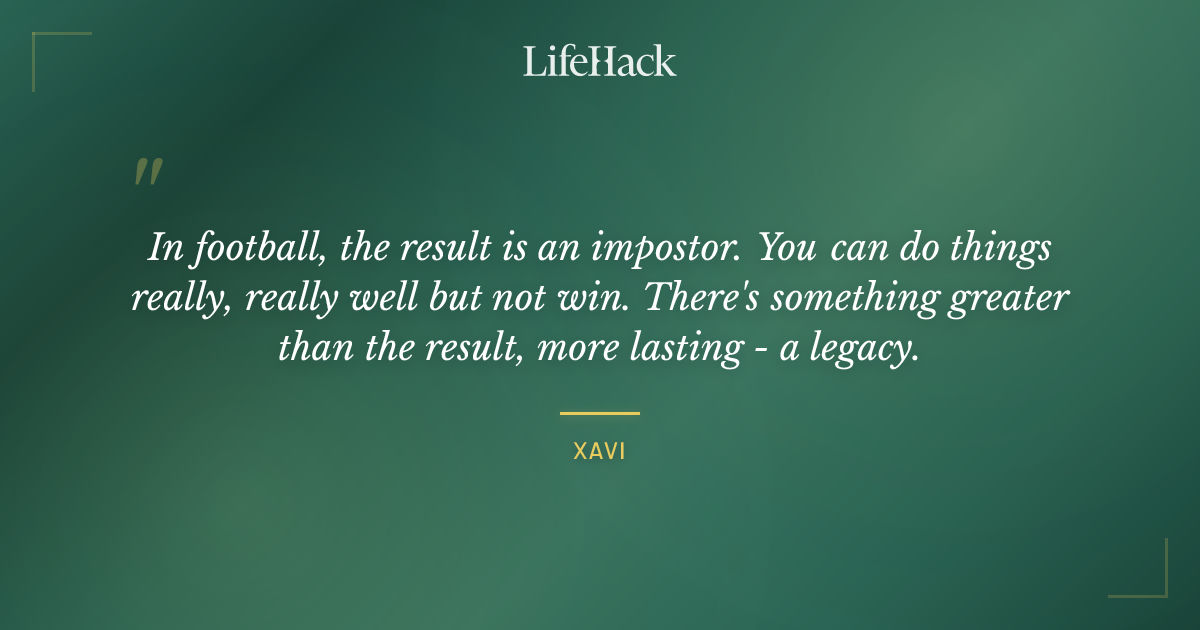 LifeHack

"

In football, the result is an impostor. You can do things really, really well but not win. There's something greater than the result, more lasting - a legacy.

XAVI